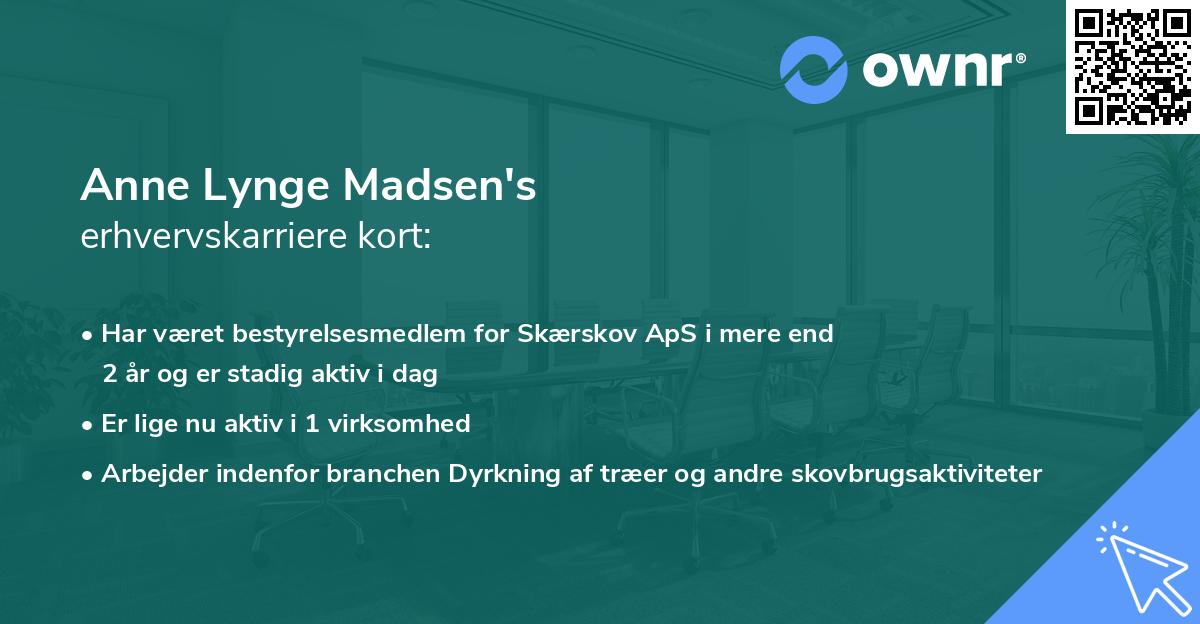 ownr®

Anne Lynge Madsen's
erhvervskarriere kort:

• Har været bestyrelsesmedlem for Skærskov ApS i mere end 2 år og er stadig aktiv i dag
• Er lige nu aktiv i 1 virksomhed
• Arbejder indenfor branchen Dyrkning af træer og andre skovbrugsaktiviteter